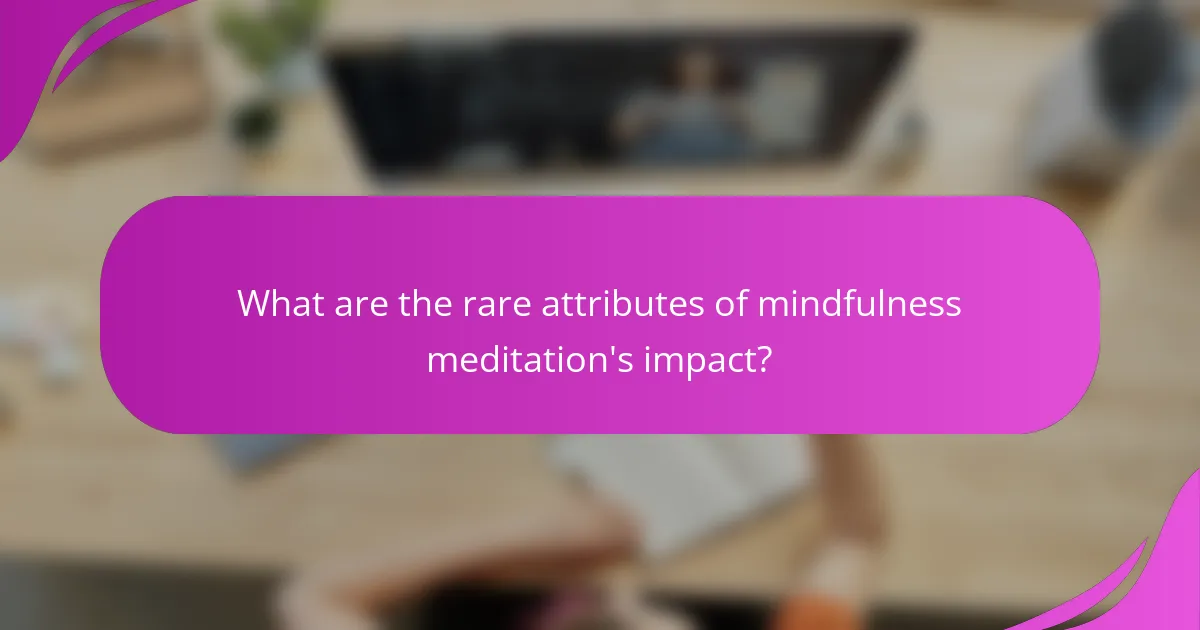 What are the rare attributes of mindfulness meditation's impact?